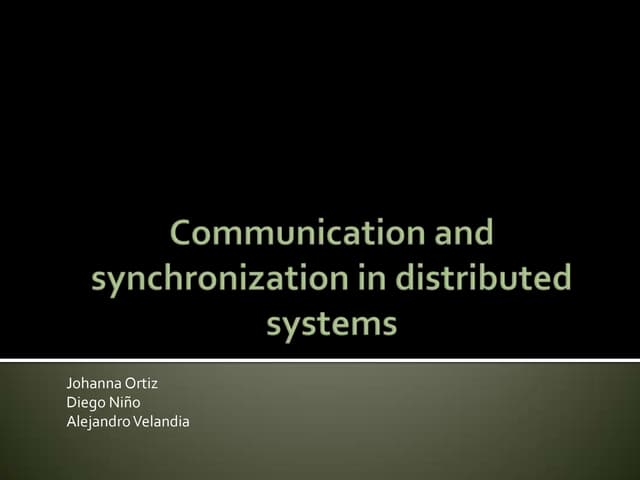 Communication and synchronization in distributed systems

Johanna Ortiz
Diego Niño
Alejandro Velandia